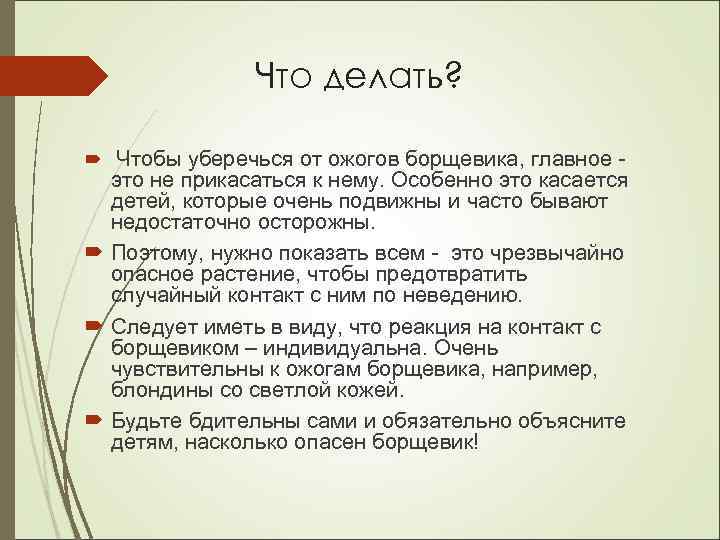 Что делать?

Чтобы уберечься от ожогов борщевика, главное - это не прикасаться к нему. Особенно это касается детей, которые очень подвижны и часто бывают недостаточно осторожны.

Поэтому, нужно показать всем - это чрезвычайно опасное растение, чтобы предотвратить случайный контакт с ним по неведению.

Следует иметь в виду, что реакция на контакт с борщевиком – индивидуальна. Очень чувствительны к ожогам борщевика, например, блондины со светлой кожей.

Будьте бдительны сами и обязательно объясните детям, насколько опасен борщевик!